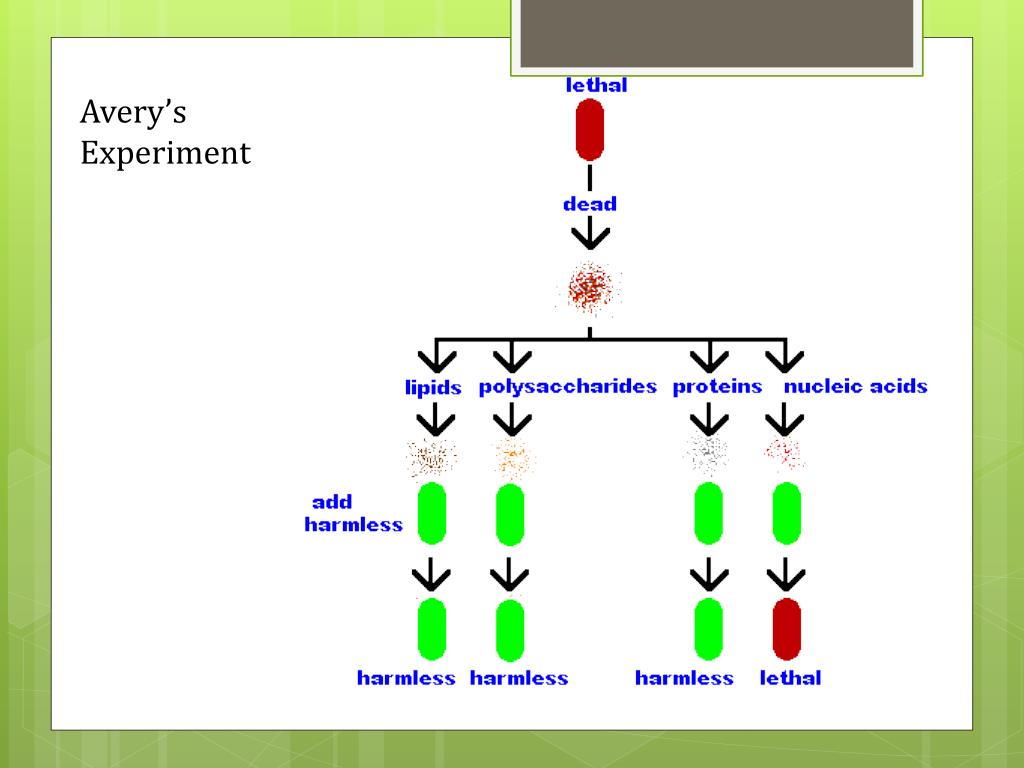 Avery's Experiment

lethal

dead

lipids polysaccharides proteins nucleic acids

add harmless

harmless harmless harmless lethal